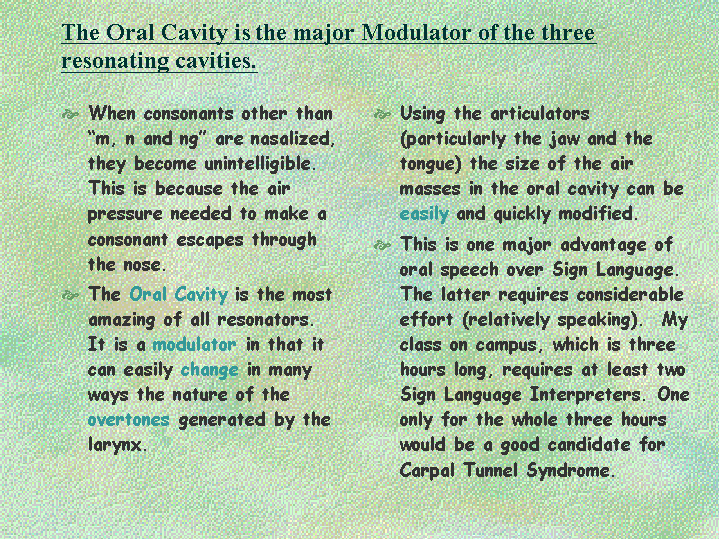 The Oral Cavity is the major Modulator of the three resonating cavities.

When consonants other than "m, n and ng" are nasalized, they become unintelligible. This is because the air pressure needed to make a consonant escapes through the nose.

The Oral Cavity is the most amazing of all resonators. It is a modulator in that it can easily change in many ways the nature of the overtones generated by the larynx.

Using the articulators (particularly the jaw and the tongue) the size of the air masses in the oral cavity can be easily and quickly modified.

This is one major advantage of oral speech over Sign Language. The latter requires considerable effort (relatively speaking). My class on campus, which is three hours long, requires at least two Sign Language Interpreters. One only for the whole three hours would be a good candidate for Carpal Tunnel Syndrome.